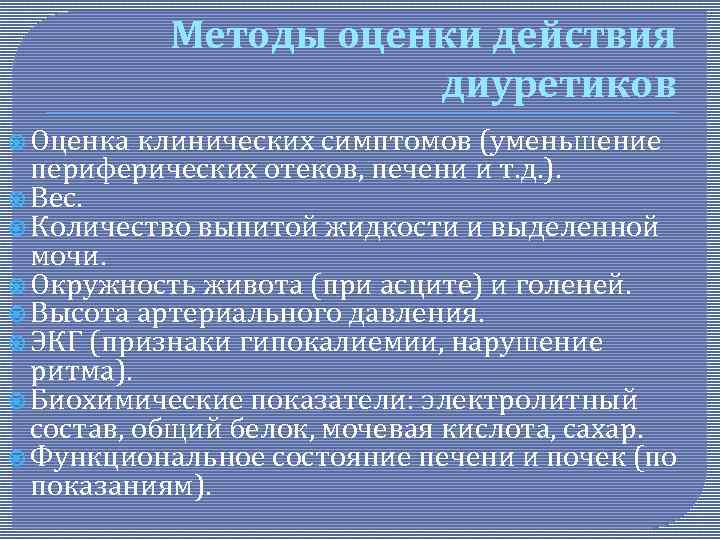 Методы оценки действия диуретиков

Оценка клинических симптомов (уменьшение периферических отеков, печени и т.д.).
Вес.
Количество выпитой жидкости и выделенной мочи.
Окружность живота (при асците) и голеней.
Высота артериального давления.
ЭКГ (признаки гипокалиемии, нарушение ритма).
Биохимические показатели: электролитный состав, общий белок, мочевая кислота, сахар.
Функциональное состояние печени и почек (по показаниям).